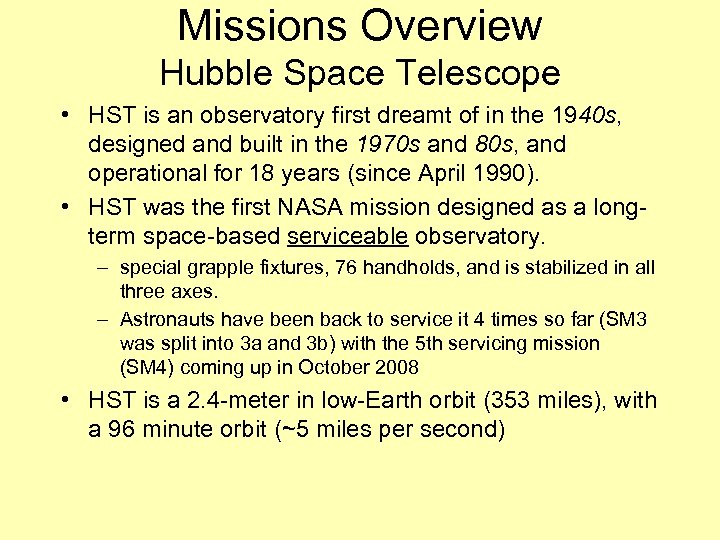 Missions Overview
Hubble Space Telescope

• HST is an observatory first dreamt of in the 1940s, designed and built in the 1970s and 80s, and operational for 18 years (since April 1990).

• HST was the first NASA mission designed as a long-term space-based serviceable observatory.

– special grapple fixtures, 76 handholds, and is stabilized in all three axes.

– Astronauts have been back to service it 4 times so far (SM3 was split into 3a and 3b) with the 5th servicing mission (SM4) coming up in October 2008

• HST is a 2.4-meter in low-Earth orbit (353 miles), with a 96 minute orbit (~5 miles per second)